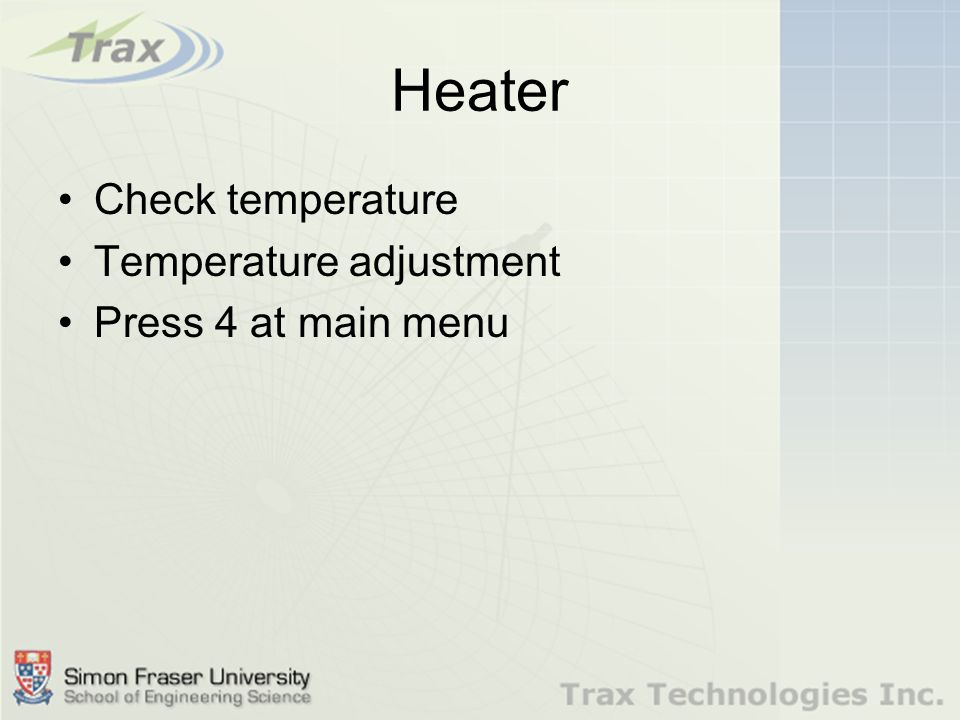 Trax

Heater

• Check temperature
• Temperature adjustment
• Press 4 at main menu

Simon Fraser University
School of Engineering Science

Trax Technologies Inc.